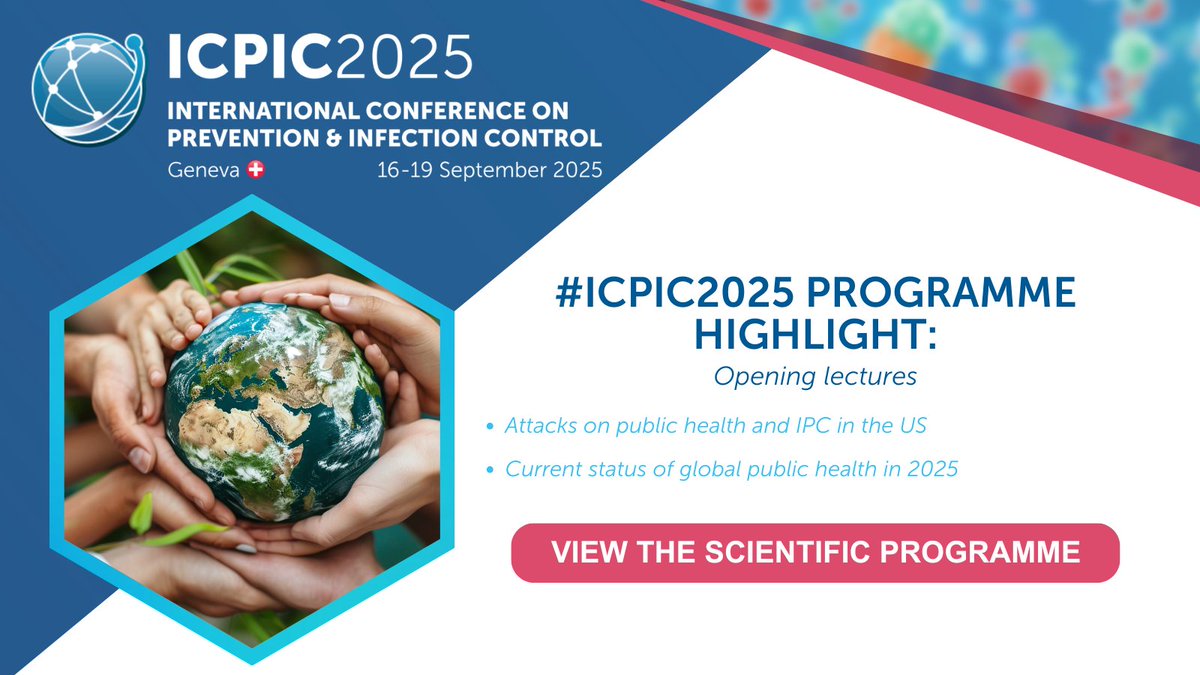 ICPIC2025
INTERNATIONAL CONFERENCE ON PREVENTION & INFECTION CONTROL
Geneva 16-19 September 2025

#ICPIC2025 PROGRAMME HIGHLIGHT:
Opening lectures

• Attacks on public health and IPC in the US
• Current status of global public health in 2025

VIEW THE SCIENTIFIC PROGRAMME